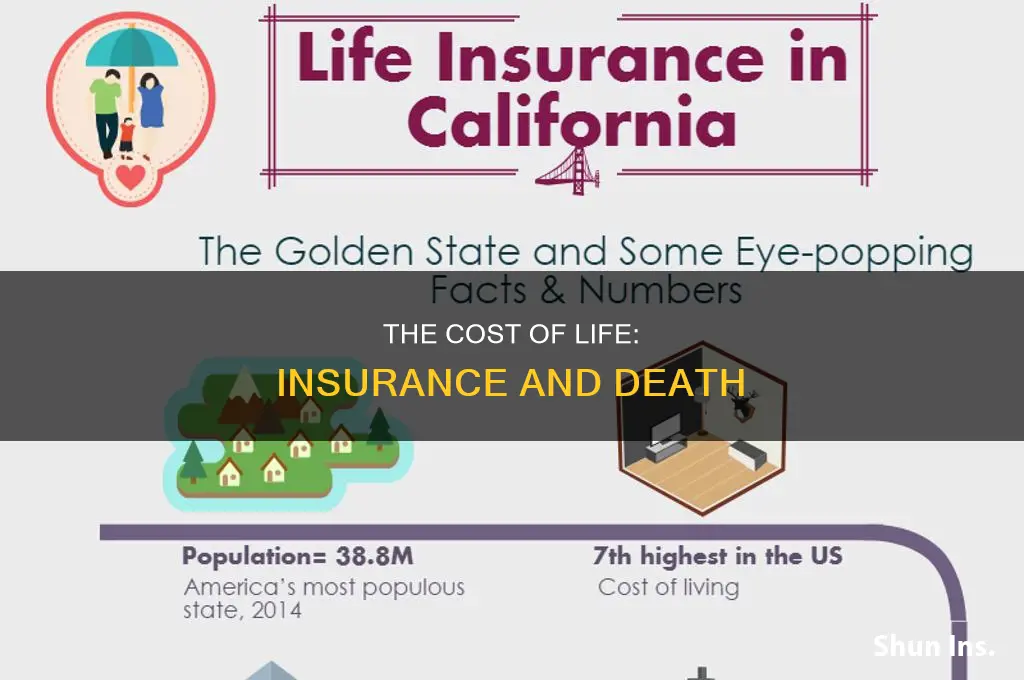 Life Insurance in California

The Golden State and Some Eye-popping Facts & Numbers

THE COST OF LIFE:
INSURANCE AND DEATH

Population= 38.8M
America's most populous state, 2014

7th highest in the US
Cost of living

Shun Ins.